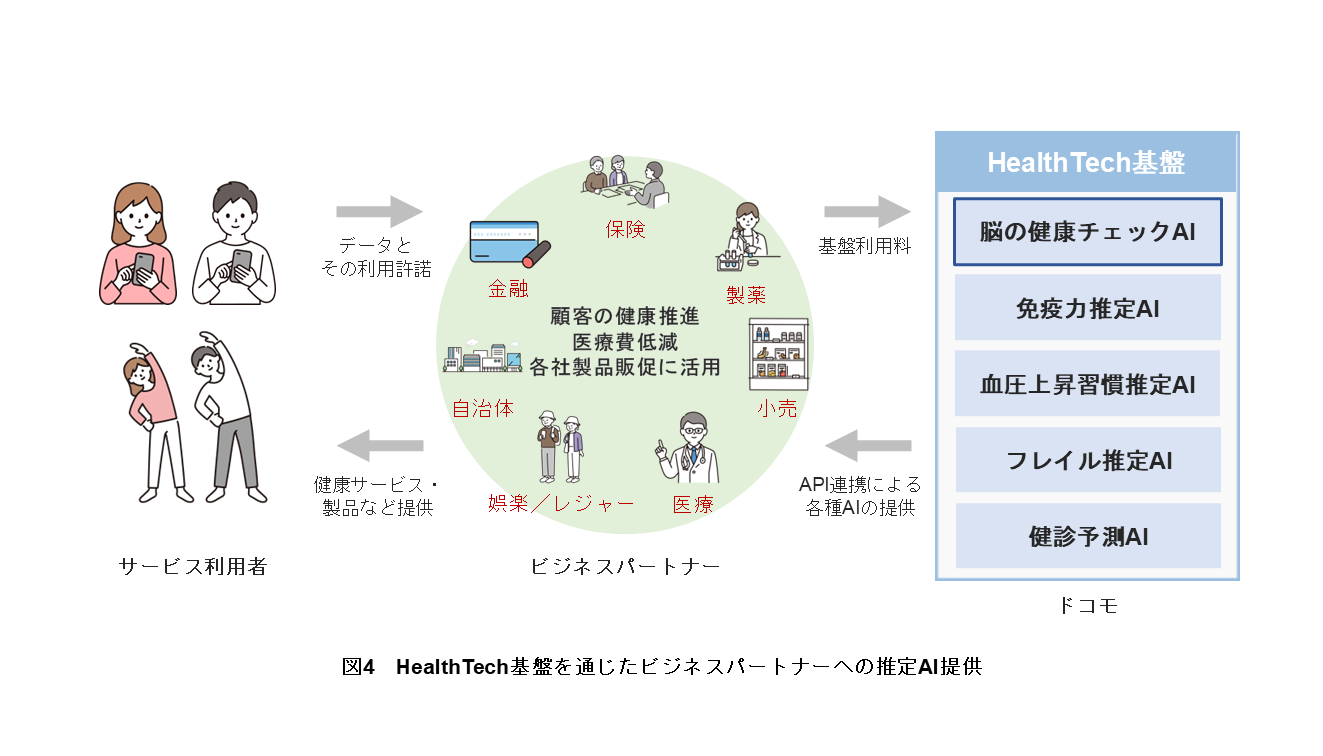 データと
その利用許諾

健康サービス・
製品など提供

サービス利用者

保険

金融

製薬

顧客の健康推進
医療費低減
各社製品販促に活用

自治体

小売

娯楽／レジャー

医療

ビジネスパートナー

基盤利用料

API連携による
各種AIの提供

HealthTech基盤

脳の健康チェックAI

免疫力推定AI

血圧上昇習慣推定AI

フレイル推定AI

健診予測AI

ドコモ

図4　HealthTech基盤を通じたビジネスパートナーへの推定AI提供